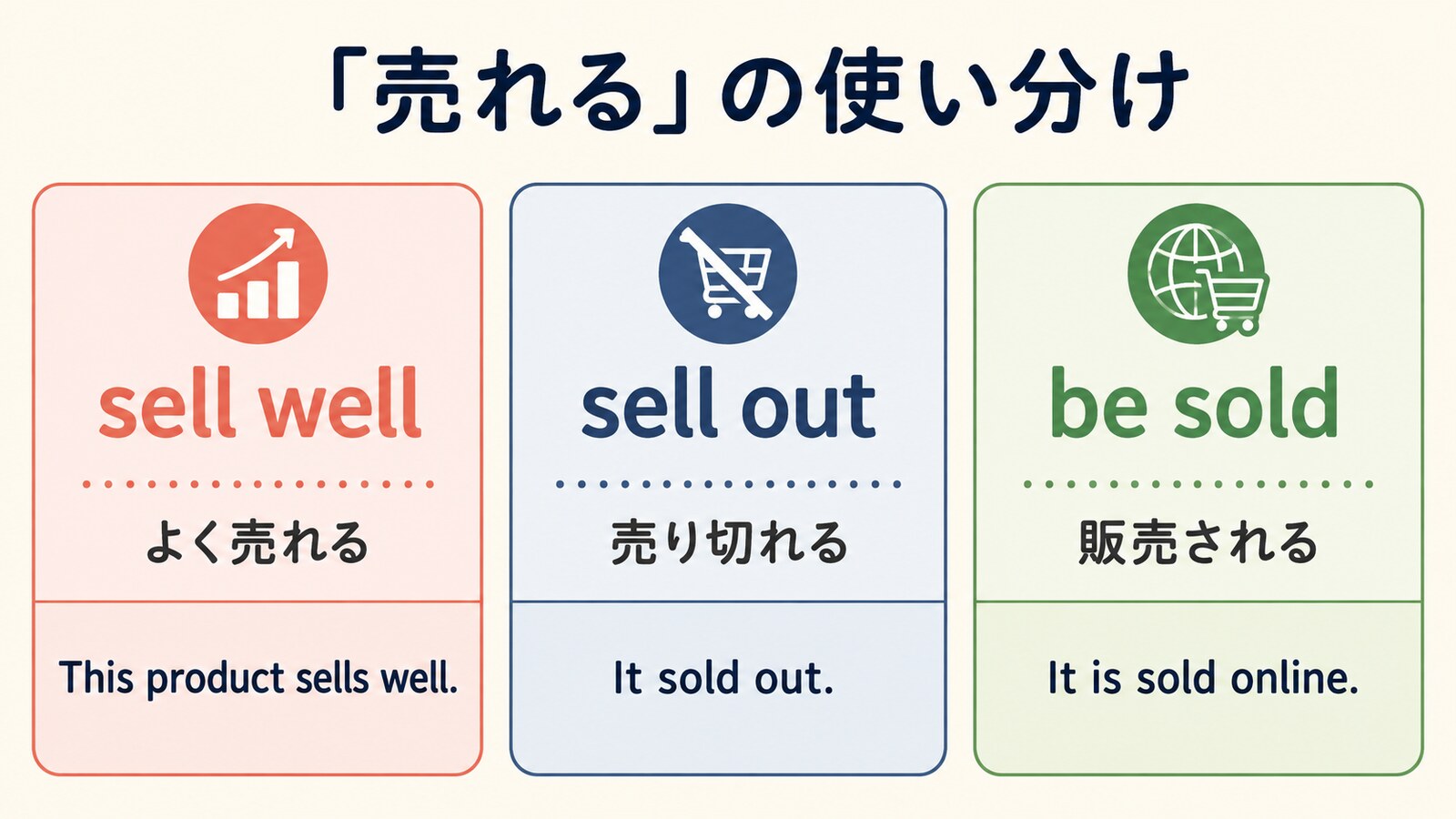 「売れる」の使い分け

sell well

よく売れる

This product sells well.

sell out

売り切れる

It sold out.

be sold

販売される

It is sold online.